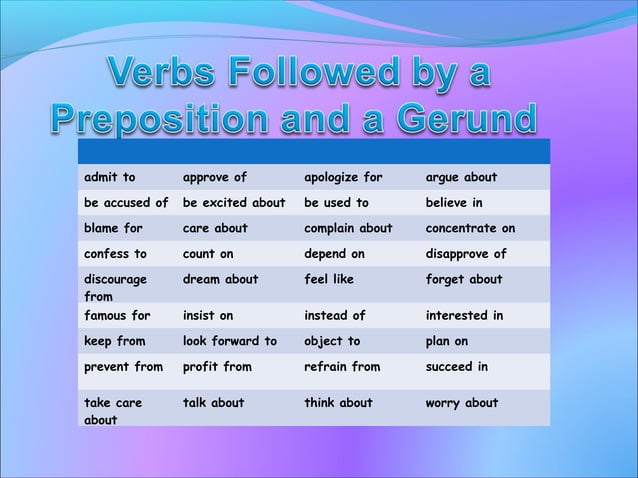 Verbs Followed by a Preposition and a Gerund

| | | | |
|---|---|---|---|
| admit to | approve of | apologize for | argue about |
| be accused of | be excited about | be used to | believe in |
| blame for | care about | complain about | concentrate on |
| confess to | count on | depend on | disapprove of |
| discourage from | dream about | feel like | forget about |
| famous for | insist on | instead of | interested in |
| keep from | look forward to | object to | plan on |
| prevent from | profit from | refrain from | succeed in |
| take care about | talk about | think about | worry about |